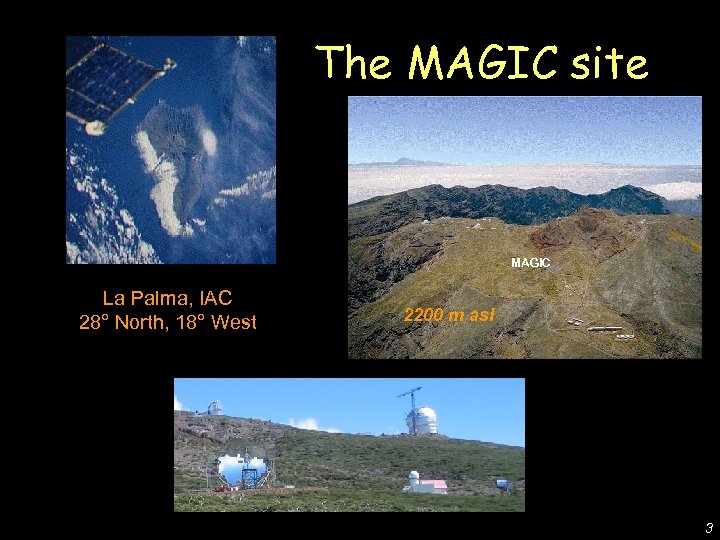 The MAGIC site

MAGIC

2200 m asl

La Palma, IAC
28° North, 18° West

3